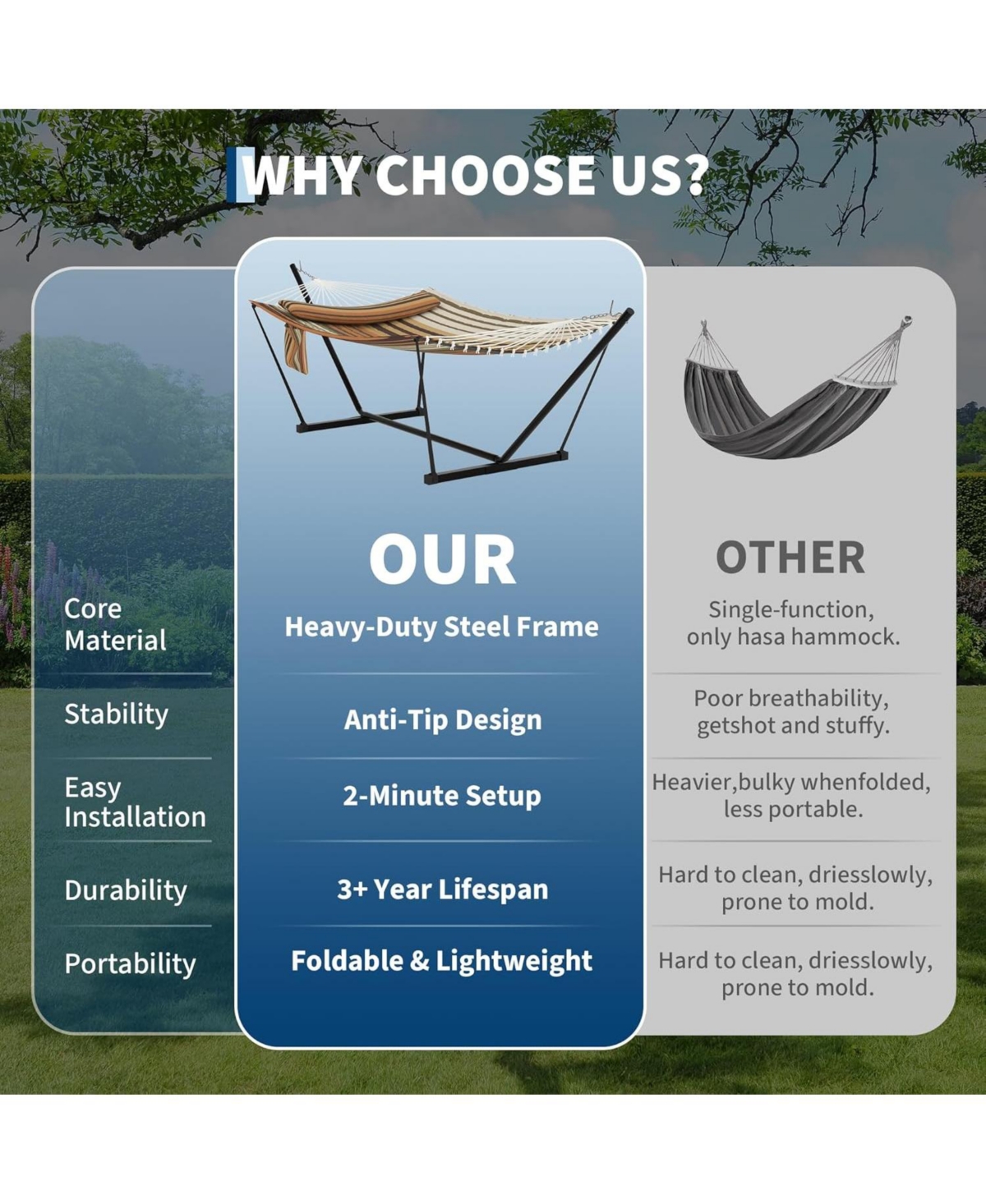 WHY CHOOSE US?

| | OUR | OTHER |
|---|---|---|
| Core Material | Heavy-Duty Steel Frame | Single-function, only hasa hammock. |
| Stability | Anti-Tip Design | Poor breathability, getshot and stuffy. |
| Easy Installation | 2-Minute Setup | Heavier,bulky whenfolded, less portable. |
| Durability | 3+ Year Lifespan | Hard to clean, driesslowly, prone to mold. |
| Portability | Foldable & Lightweight | Hard to clean, driesslowly, prone to mold. |